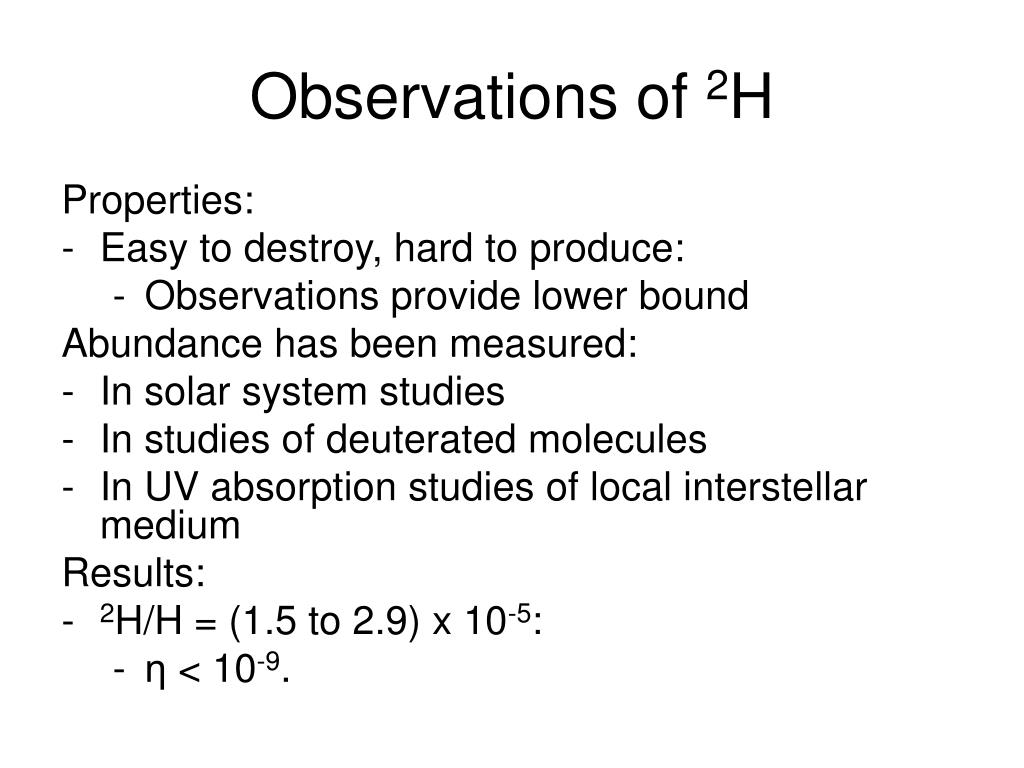 Observations of $^2$H

Properties:
- Easy to destroy, hard to produce:
  - Observations provide lower bound

Abundance has been measured:
- In solar system studies
- In studies of deuterated molecules
- In UV absorption studies of local interstellar medium

Results:
- $^2$H/H = (1.5 to 2.9) x $10^{-5}$:
  - $\eta < 10^{-9}$.